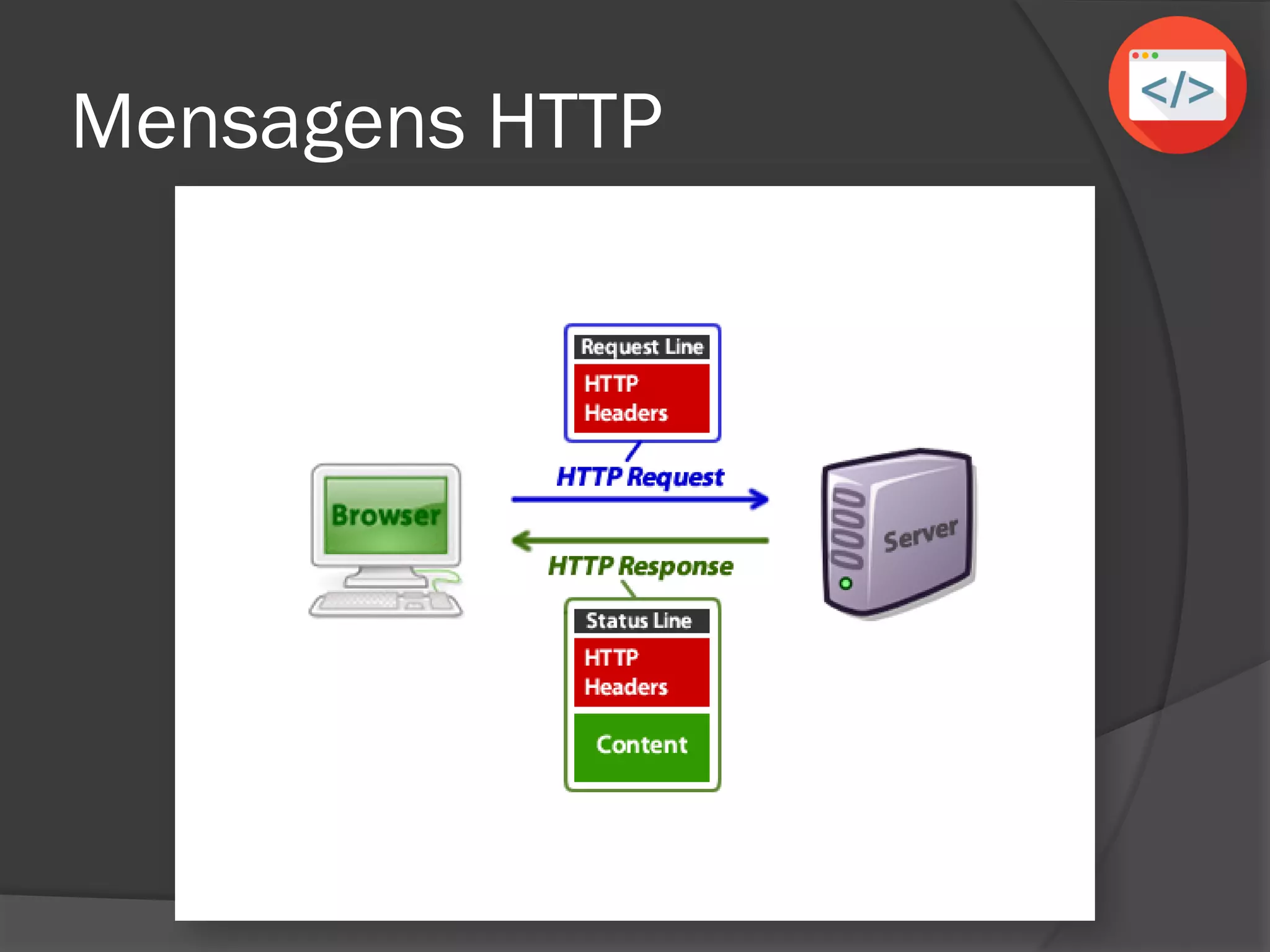 Mensagens HTTP

</>

Request Line
HTTP Headers

Browser

HTTP Request

HTTP Response

Server

Status Line
HTTP Headers
Content